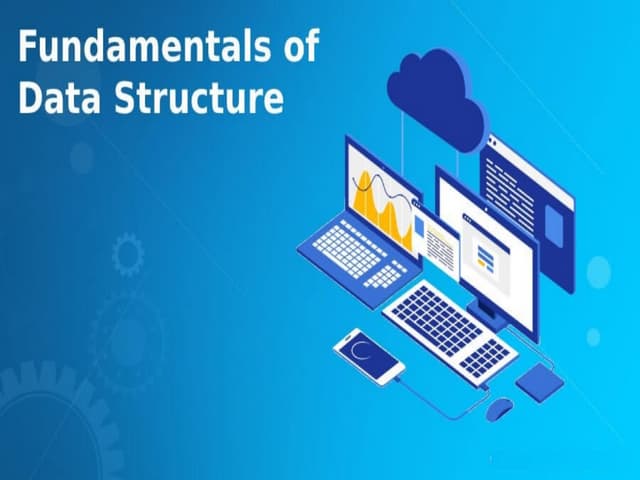 Fundamentals of Data Structure